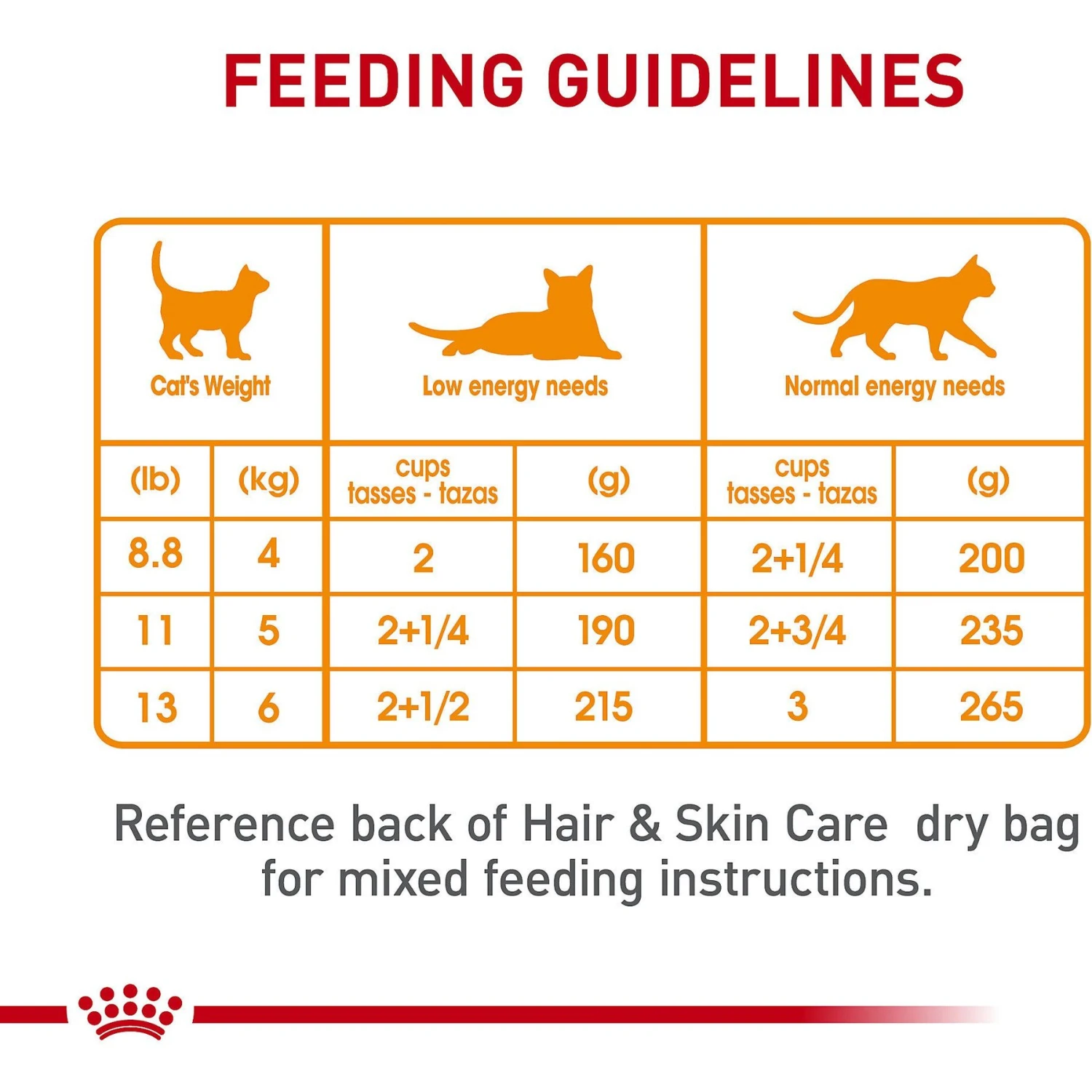 FEEDING GUIDELINES

| Cat's Weight | | Low energy needs | | Normal energy needs | |
|---|---|---|---|---|---|
| (lb) | (kg) | cups tasses - tazas | (g) | cups tasses - tazas | (g) |
| 8.8 | 4 | 2 | 160 | 2+1/4 | 200 |
| 11 | 5 | 2+1/4 | 190 | 2+3/4 | 235 |
| 13 | 6 | 2+1/2 | 215 | 3 | 265 |

Reference back of Hair & Skin Care dry bag for mixed feeding instructions.